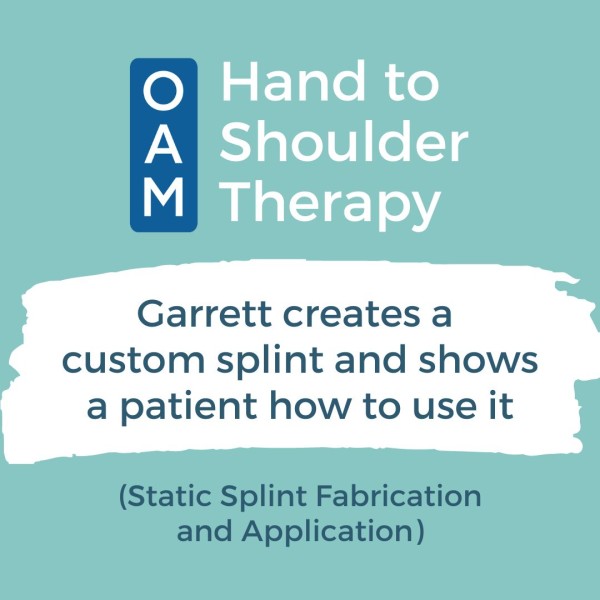 OAM Hand to Shoulder Therapy

Garrett creates a custom splint and shows a patient how to use it

(Static Splint Fabrication and Application)